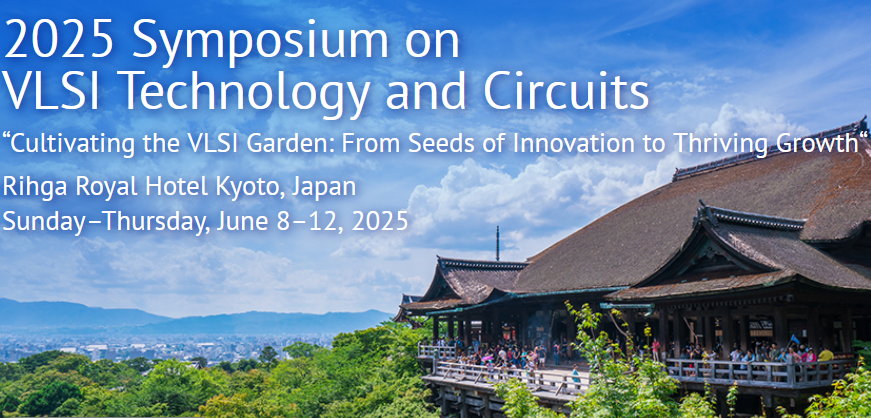 2025 Symposium on VLSI Technology and Circuits

“Cultivating the VLSI Garden: From Seeds of Innovation to Thriving Growth“

Rihga Royal Hotel Kyoto, Japan

Sunday–Thursday, June 8–12, 2025